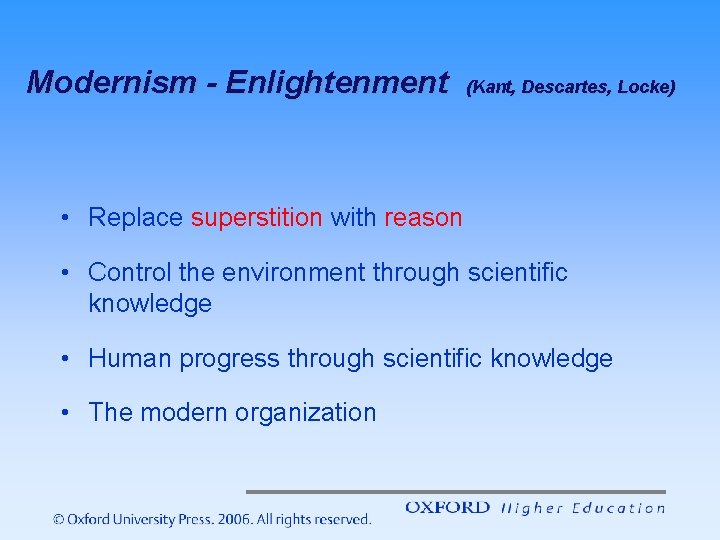 Modernism - Enlightenment (Kant, Descartes, Locke)

• Replace superstition with reason

• Control the environment through scientific knowledge

• Human progress through scientific knowledge

• The modern organization

© Oxford University Press. 2006. All rights reserved.

OXFORD Higher Education